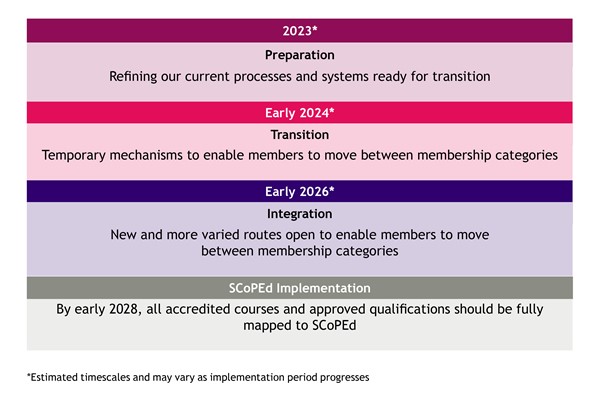 2023*

Preparation

Refining our current processes and systems ready for transition

Early 2024*

Transition

Temporary mechanisms to enable members to move between membership categories

Early 2026*

Integration

New and more varied routes open to enable members to move between membership categories

SCoPEd Implementation

By early 2028, all accredited courses and approved qualifications should be fully mapped to SCoPEd

*Estimated timescales and may vary as implementation period progresses